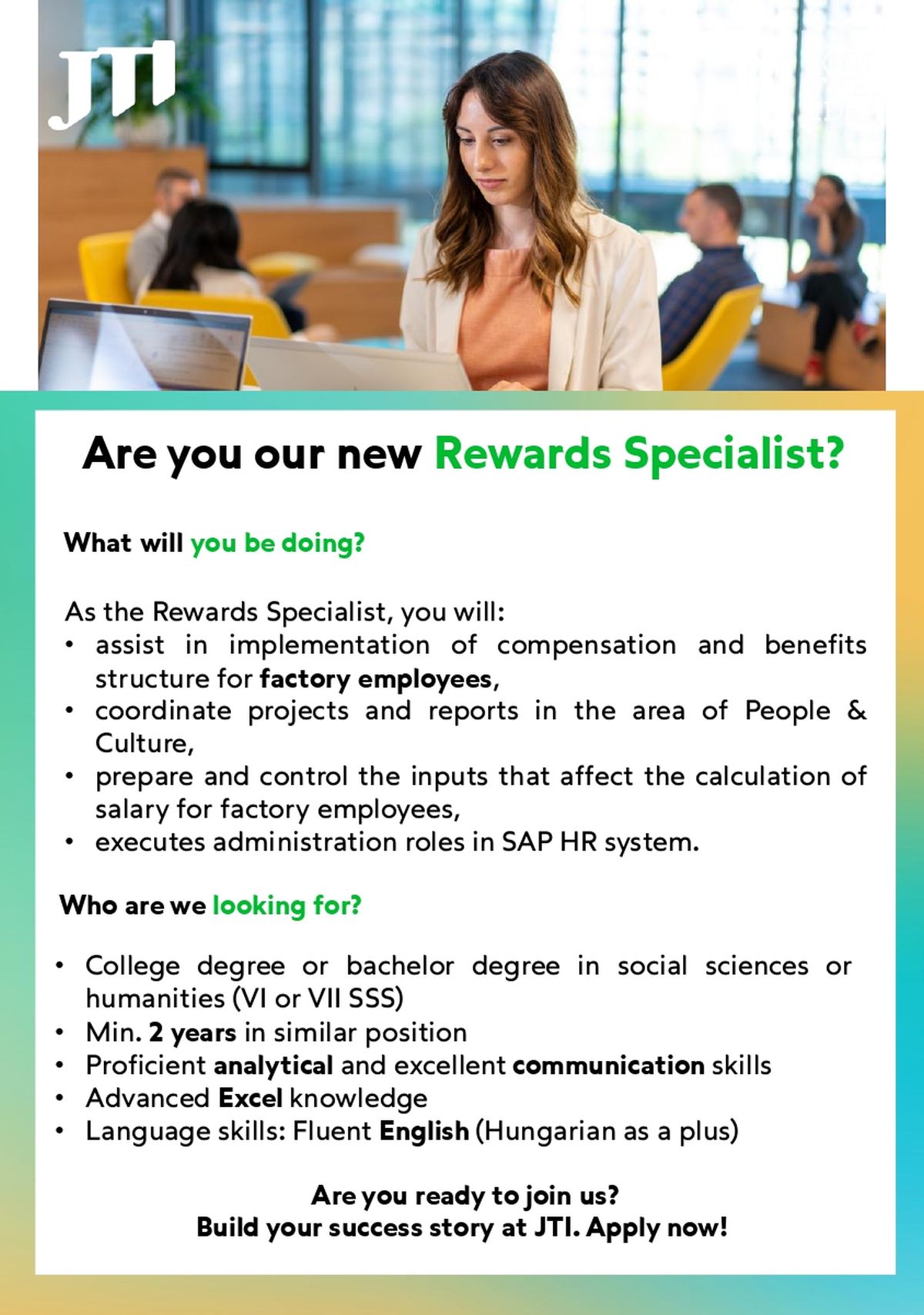 JTI

Are you our new Rewards Specialist?

What will you be doing?

As the Rewards Specialist, you will:
• assist in implementation of compensation and benefits structure for factory employees,
• coordinate projects and reports in the area of People & Culture,
• prepare and control the inputs that affect the calculation of salary for factory employees,
• executes administration roles in SAP HR system.

Who are we looking for?

• College degree or bachelor degree in social sciences or humanities (VI or VII SSS)
• Min. 2 years in similar position
• Proficient analytical and excellent communication skills
• Advanced Excel knowledge
• Language skills: Fluent English (Hungarian as a plus)

Are you ready to join us?
Build your success story at JTI. Apply now!